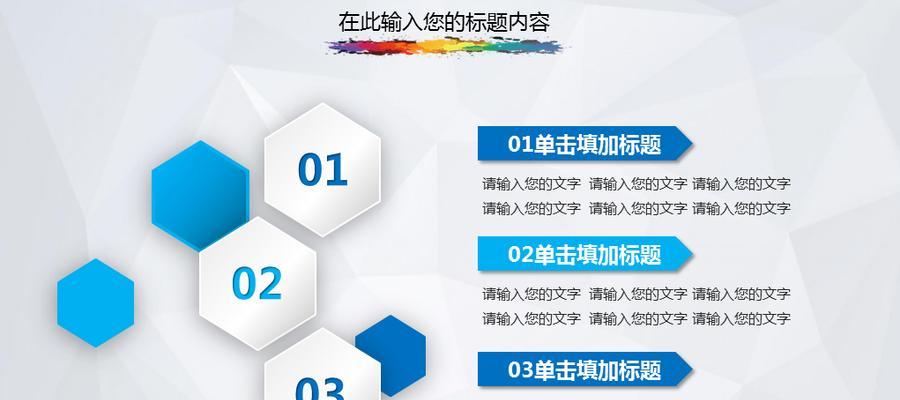 在此输入您的标题内容

01

02

03

01单击填加标题

请输入您的文字 请输入您的文字 请输入您的文字
请输入您的文字 请输入您的文字 请输入您的文字

02单击填加标题

请输入您的文字 请输入您的文字 请输入您的文字
请输入您的文字 请输入您的文字 请输入您的文字

03单击填加标题